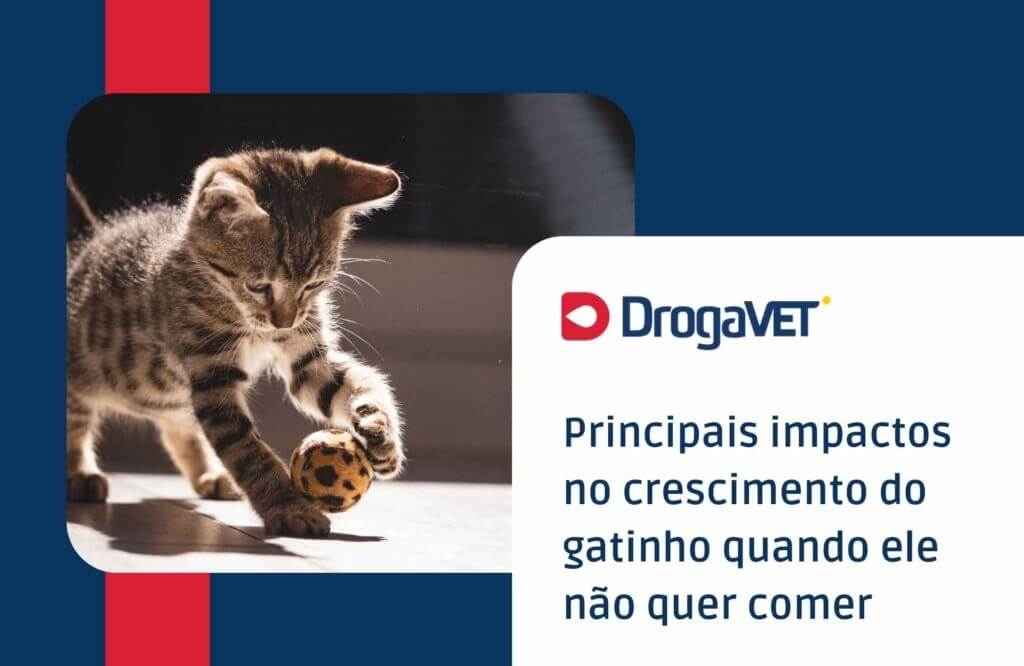 DrogaVET

Principais impactos no crescimento do gatinho quando ele não quer comer